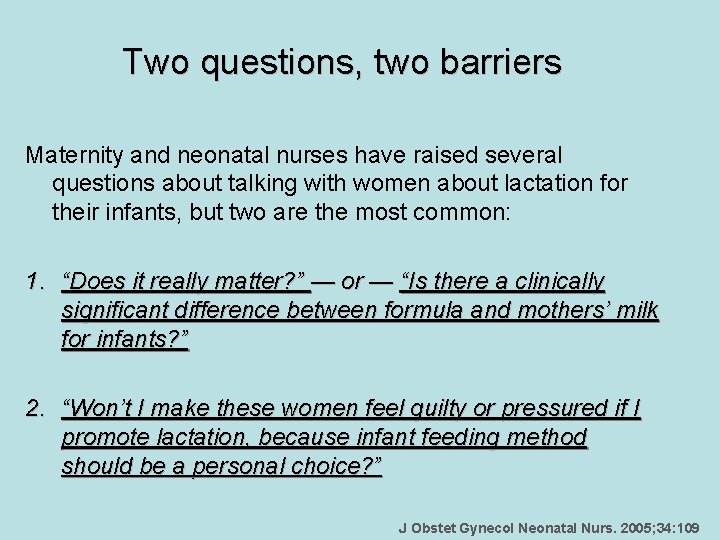 Two questions, two barriers

Maternity and neonatal nurses have raised several questions about talking with women about lactation for their infants, but two are the most common:

1. “Does it really matter?” — or — “Is there a clinically significant difference between formula and mothers’ milk for infants?”

2. “Won’t I make these women feel guilty or pressured if I promote lactation, because infant feeding method should be a personal choice?”

J Obstet Gynecol Neonatal Nurs. 2005;34:109